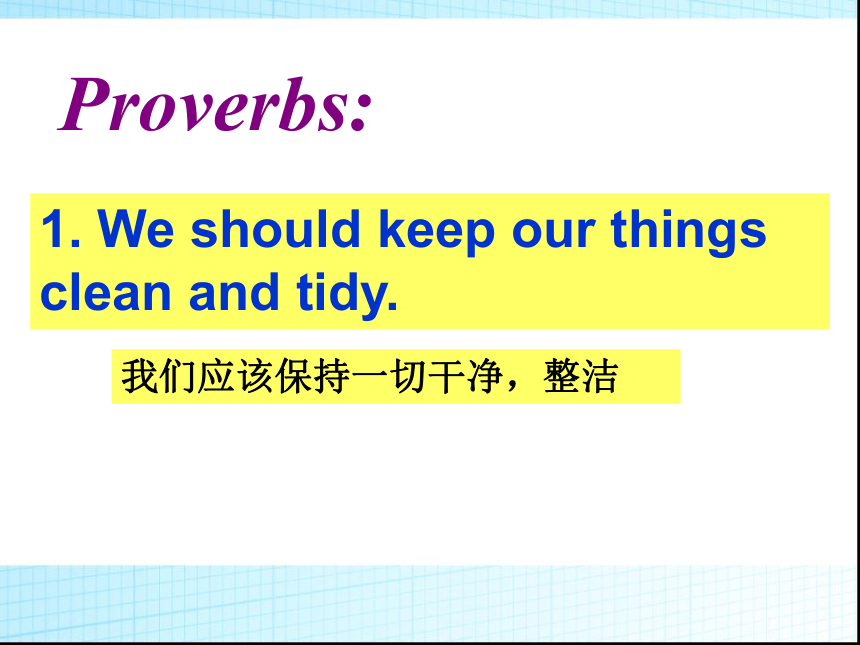 Proverbs:

1. We should keep our things clean and tidy.

我们应该保持一切干净，整洁